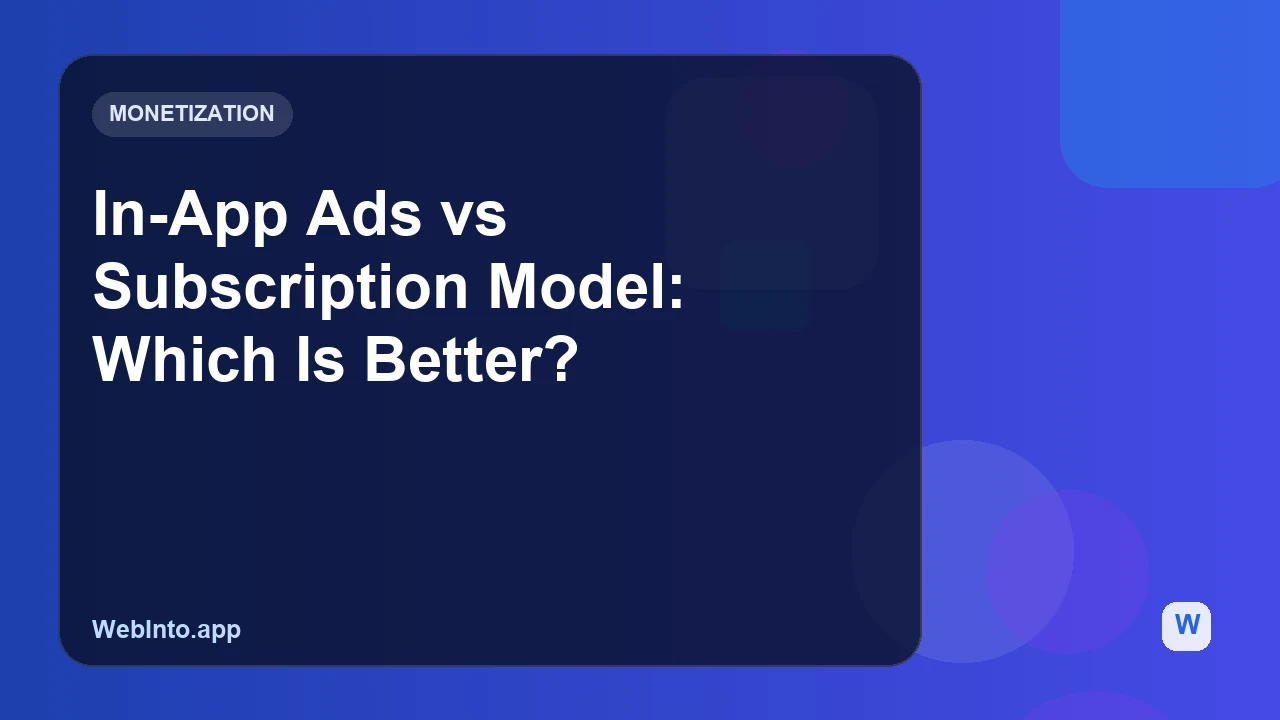 MONETIZATION

In-App Ads vs Subscription Model: Which Is Better?

WebInto.app

W